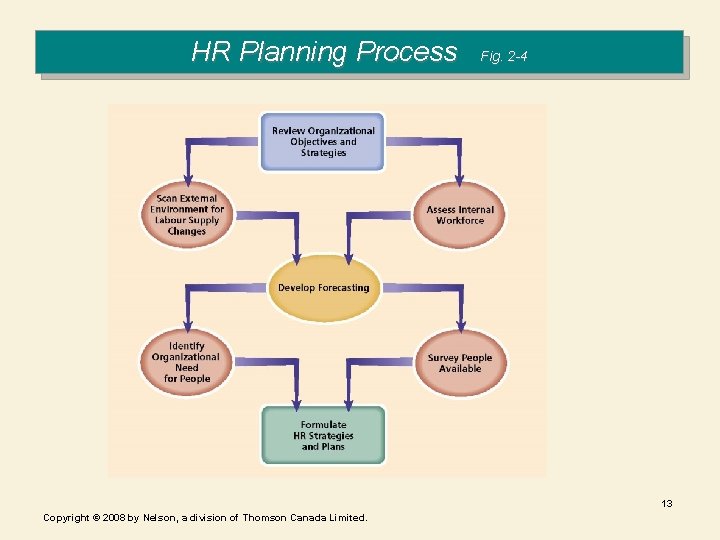 HR Planning Process Fig. 2-4

Review Organizational Objectives and Strategies

Scan External Environment for Labour Supply Changes

Assess Internal Workforce

Develop Forecasting

Identify Organizational Need for People

Survey People Available

Formulate HR Strategies and Plans

13

Copyright © 2008 by Nelson, a division of Thomson Canada Limited.